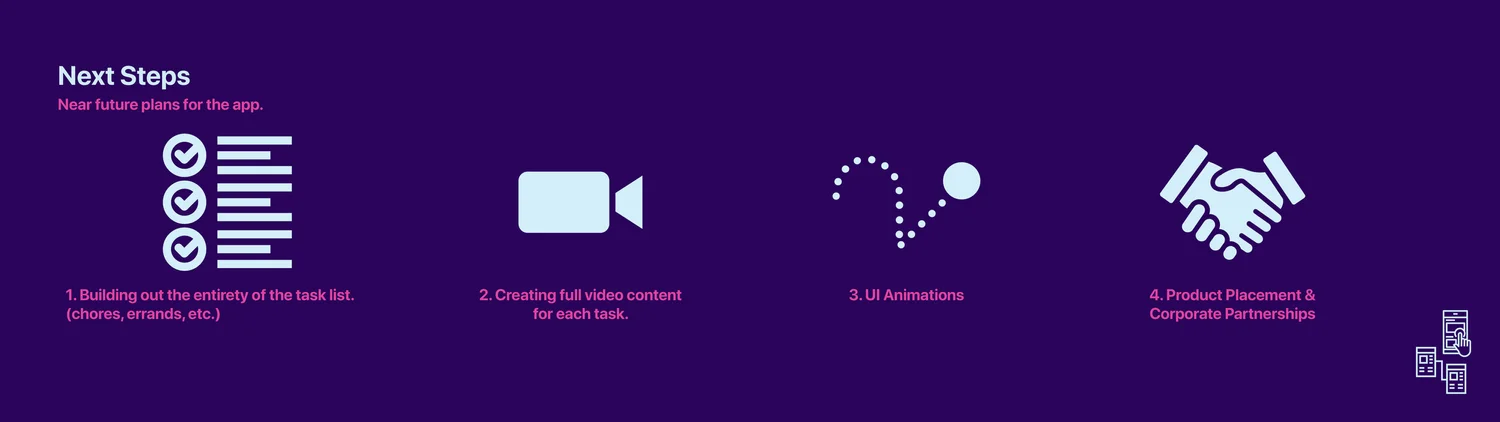 Next Steps

Near future plans for the app.

1. Building out the entirety of the task list. (chores, errands, etc.)

2. Creating full video content for each task.

3. UI Animations

4. Product Placement & Corporate Partnerships